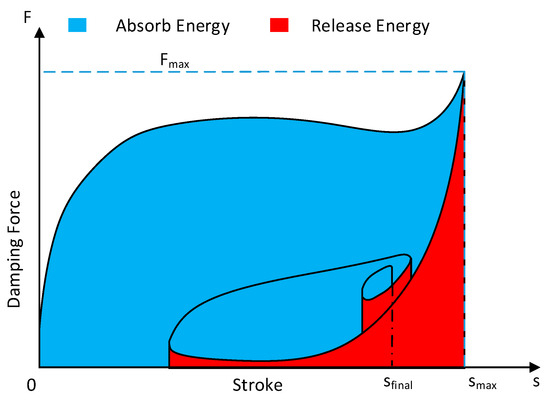 F

Absorb Energy

Release Energy

$F_{max}$

Damping Force

0

Stroke

$s_{final}$

$s_{max}$

s